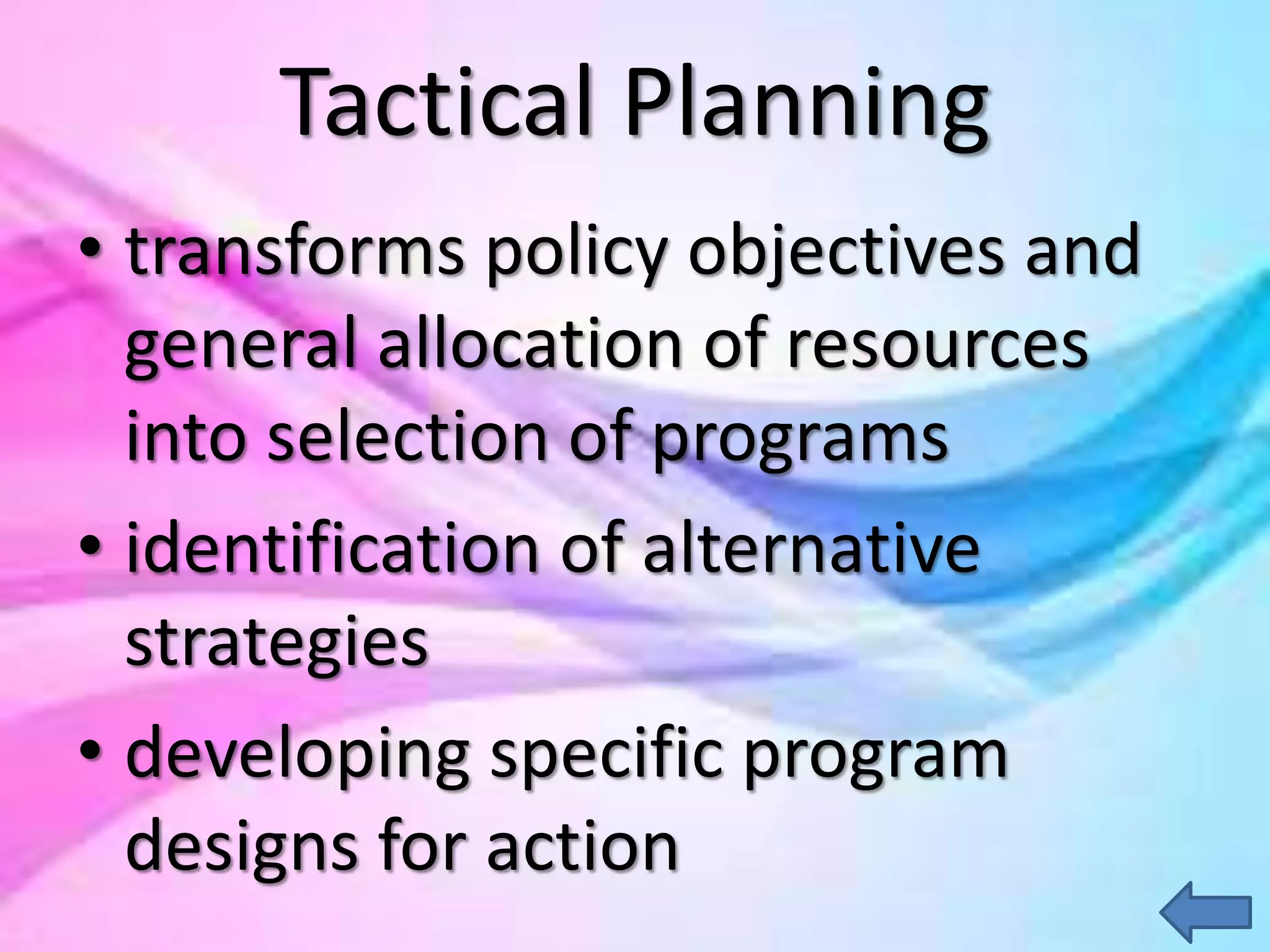 Tactical Planning

• transforms policy objectives and general allocation of resources into selection of programs

• identification of alternative strategies

• developing specific program designs for action